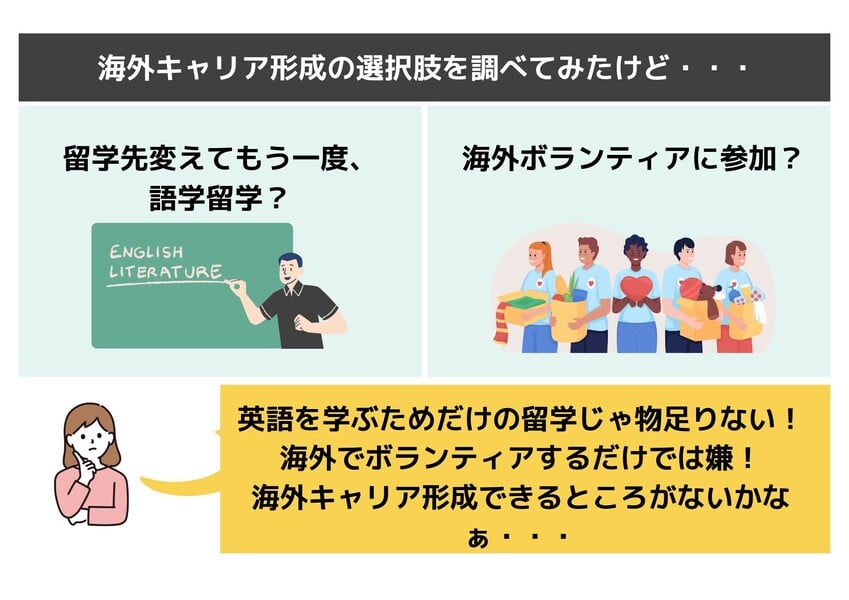 海外キャリア形成の選択肢を調べてみたけど・・・

留学先変えてもう一度、語学留学？

ENGLISH
LITERATURE

海外ボランティアに参加？

英語を学ぶためだけの留学じゃ物足りない！
海外でボランティアするだけでは嫌！
海外キャリア形成できるところがないかなぁ・・・